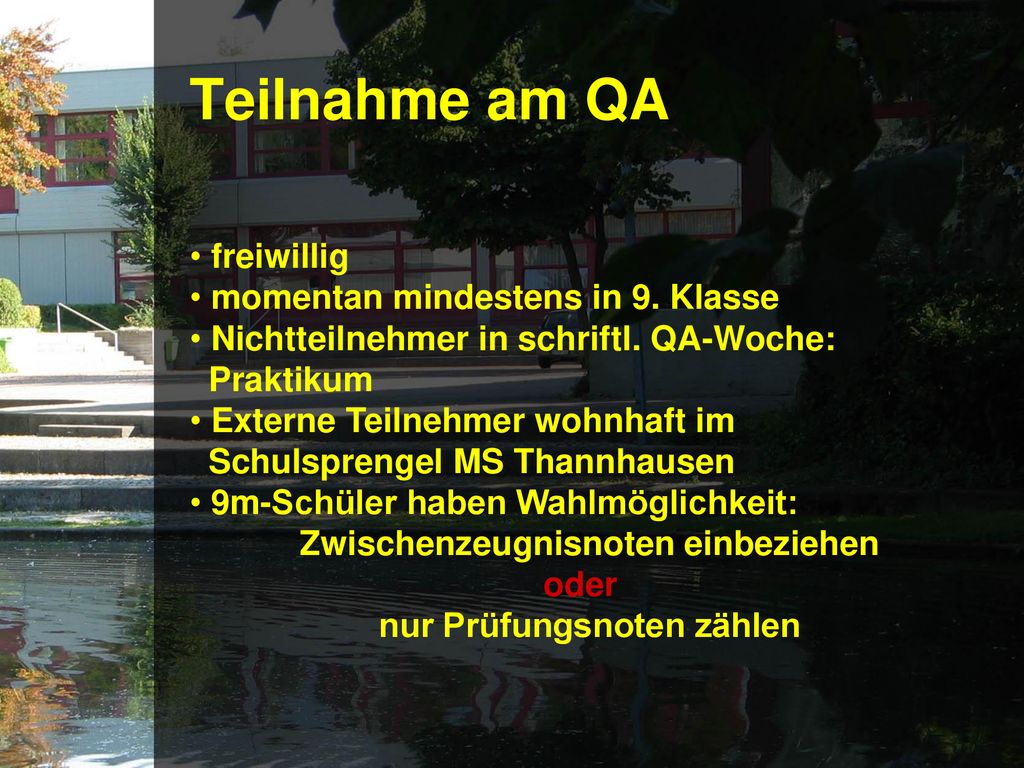 Teilnahme am QA

• freiwillig
• momentan mindestens in 9. Klasse
• Nichtteilnehmer in schriftl. QA-Woche: Praktikum
• Externe Teilnehmer wohnhaft im Schulsprengel MS Thannhausen
• 9m-Schüler haben Wahlmöglichkeit:
Zwischenzeugnisnoten einbeziehen
oder
nur Prüfungsnoten zählen